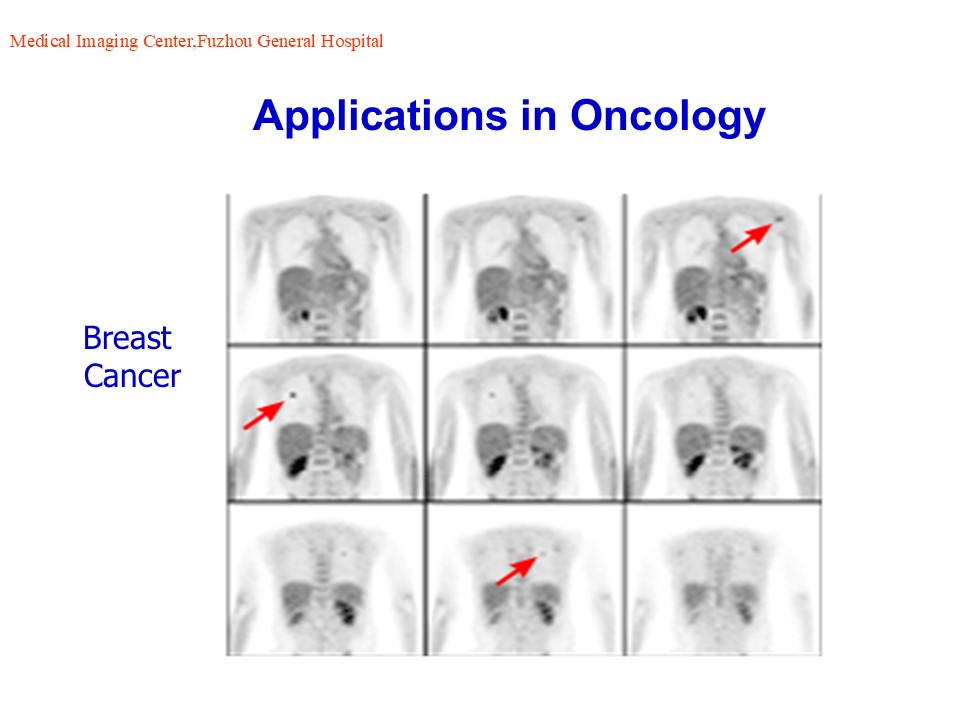 Medical Imaging Center,Fuzhou General Hospital

Applications in Oncology

Breast Cancer